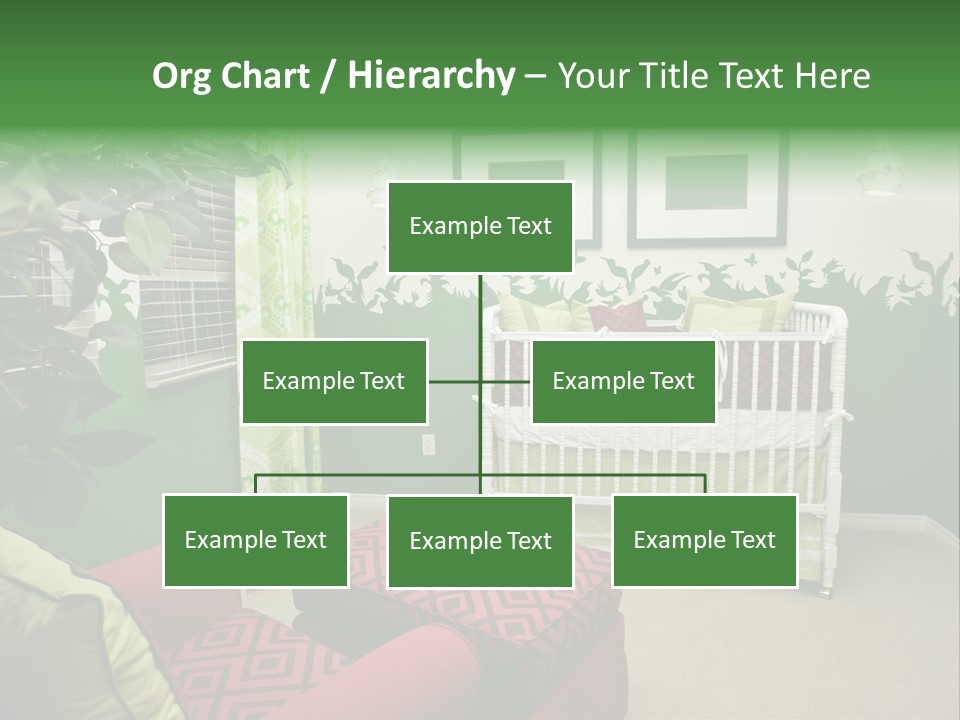 Org Chart / Hierarchy – Your Title Text Here

Example Text

Example Text

Example Text

Example Text

Example Text

Example Text